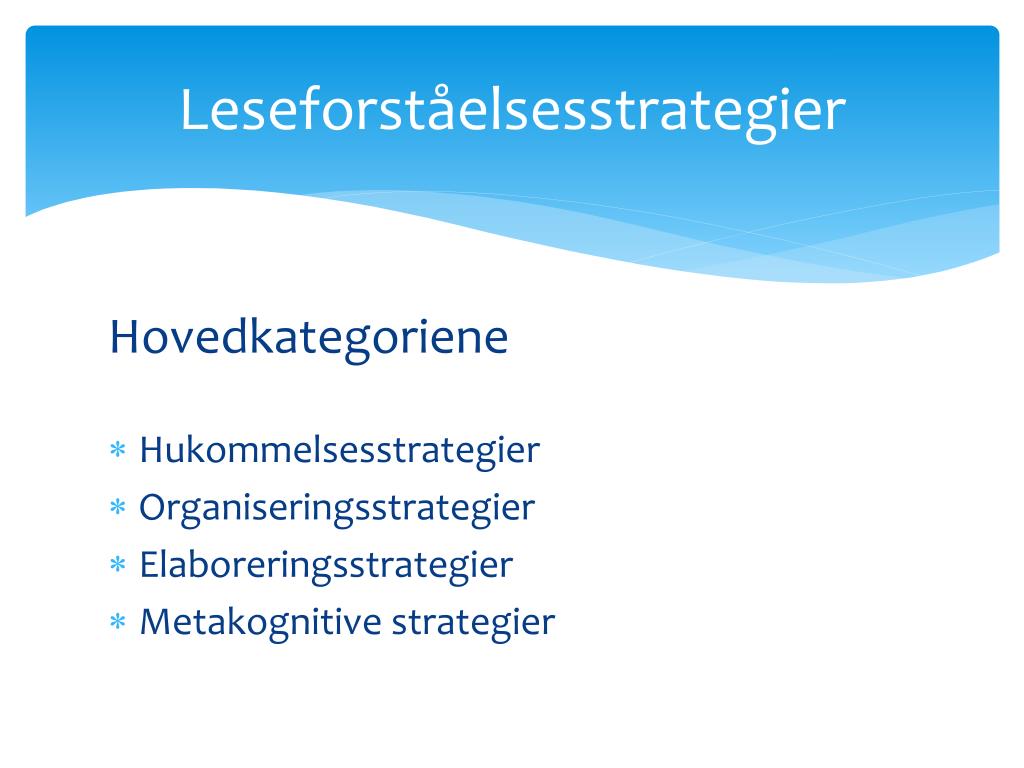 Leseforståelsesstrategier

Hovedkategoriene

* Hukommelsesstrategier
* Organiseringsstrategier
* Elaboreringsstrategier
* Metakognitive strategier